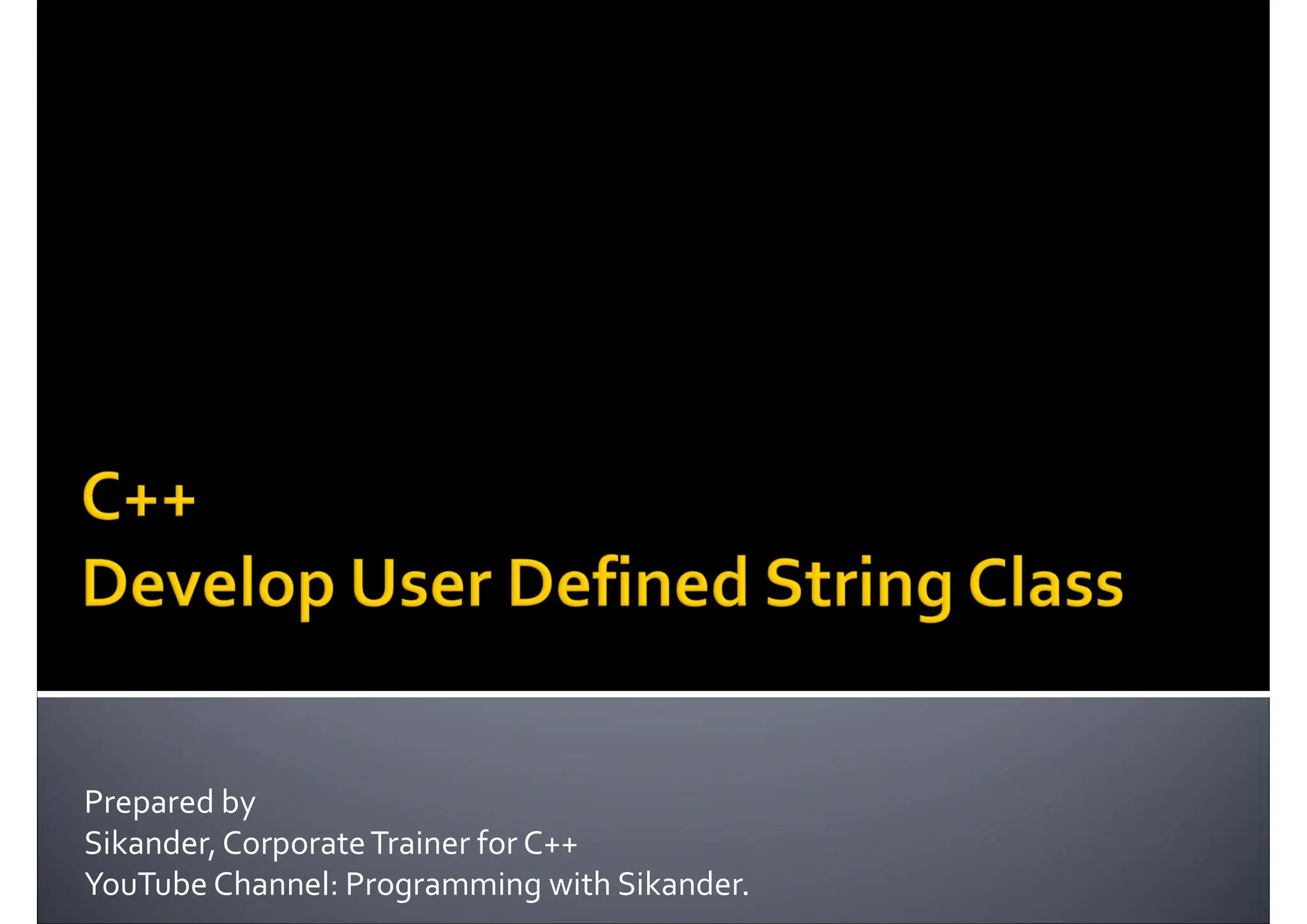 C++
Develop User Defined String Class

Prepared by
Sikander, Corporate Trainer for C++
YouTube Channel: Programming with Sikander.